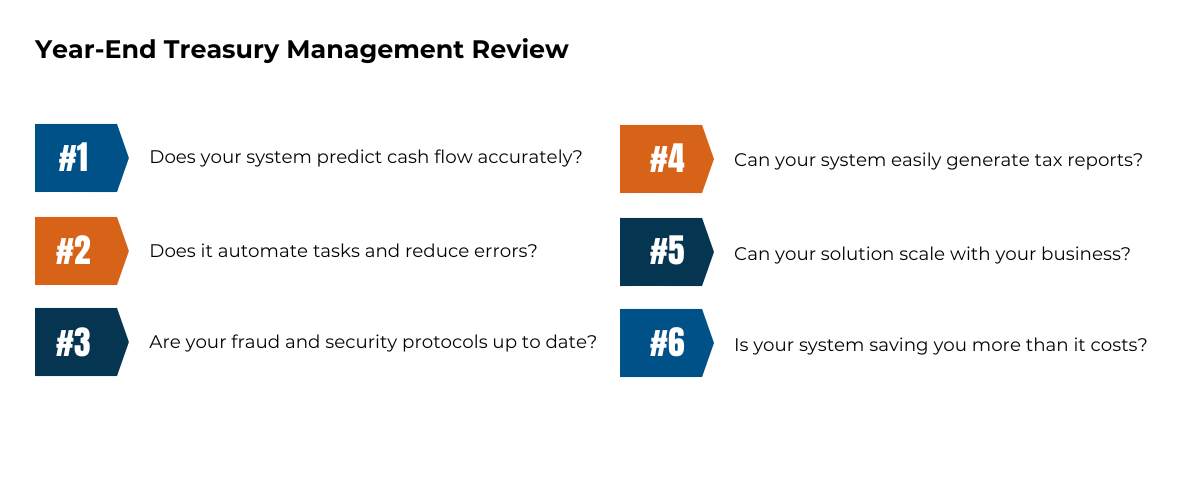 Year-End Treasury Management Review

#1 Does your system predict cash flow accurately?

#2 Does it automate tasks and reduce errors?

#3 Are your fraud and security protocols up to date?

#4 Can your system easily generate tax reports?

#5 Can your solution scale with your business?

#6 Is your system saving you more than it costs?